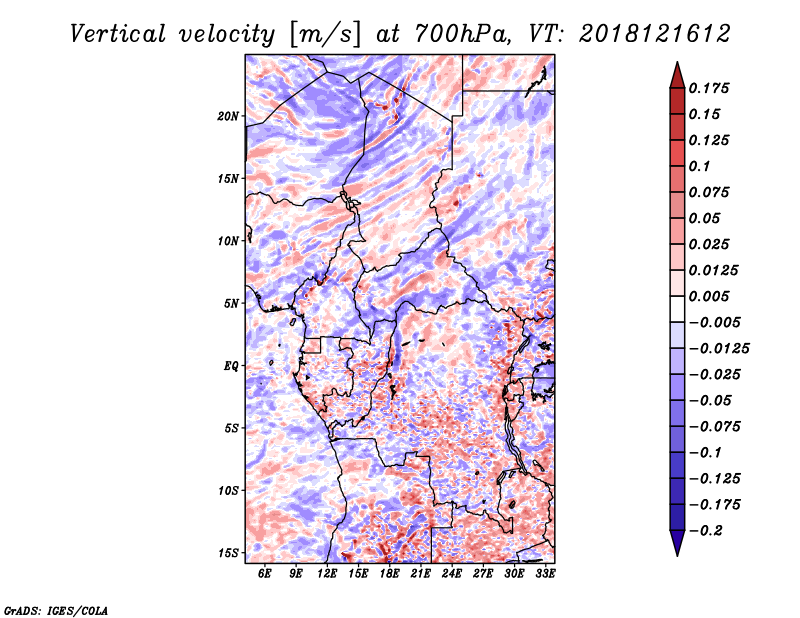 Vertical velocity [m/s] at 700hPa, VT: 2018121612

20N
15N
10N
5N
EQ
5S
10S
15S

6E 9E 12E 15E 18E 21E 24E 27E 30E 33E

0.175
0.15
0.125
0.1
0.075
0.05
0.025
0.0125
0.005
-0.005
-0.0125
-0.025
-0.05
-0.075
-0.1
-0.125
-0.175
-0.2

GrADS: IGES/COLA